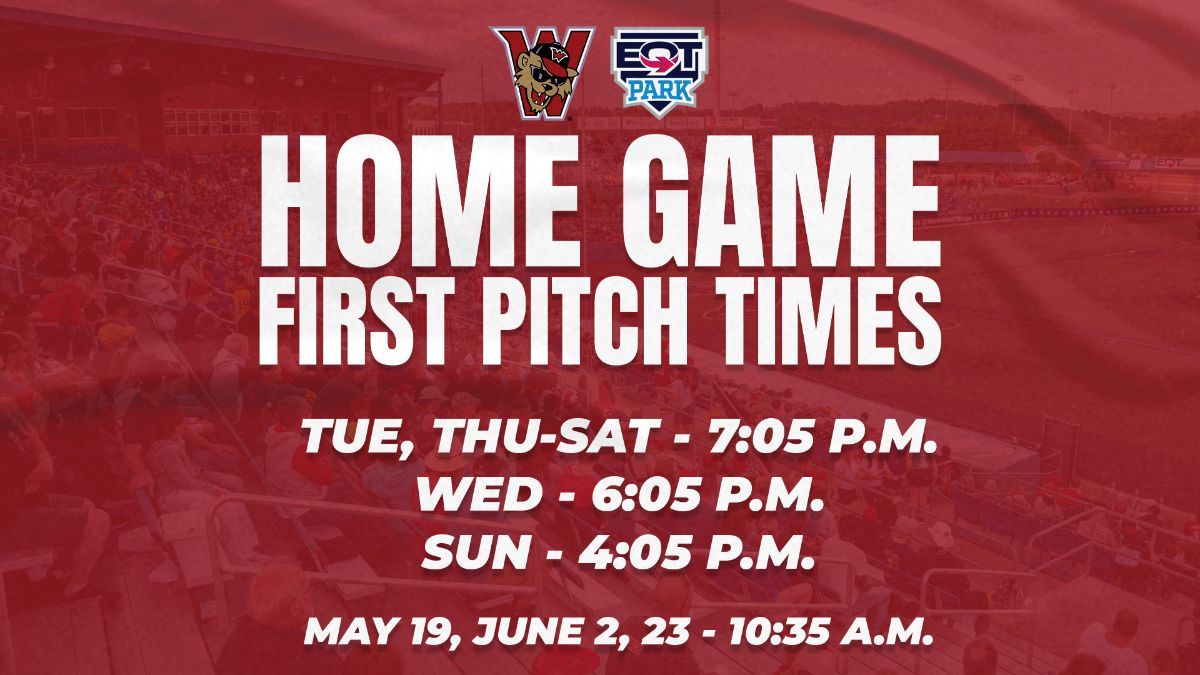 W

EQT PARK

HOME GAME
FIRST PITCH TIMES

TUE, THU-SAT - 7:05 P.M.
WED - 6:05 P.M.
SUN - 4:05 P.M.

MAY 19, JUNE 2, 23 - 10:35 A.M.